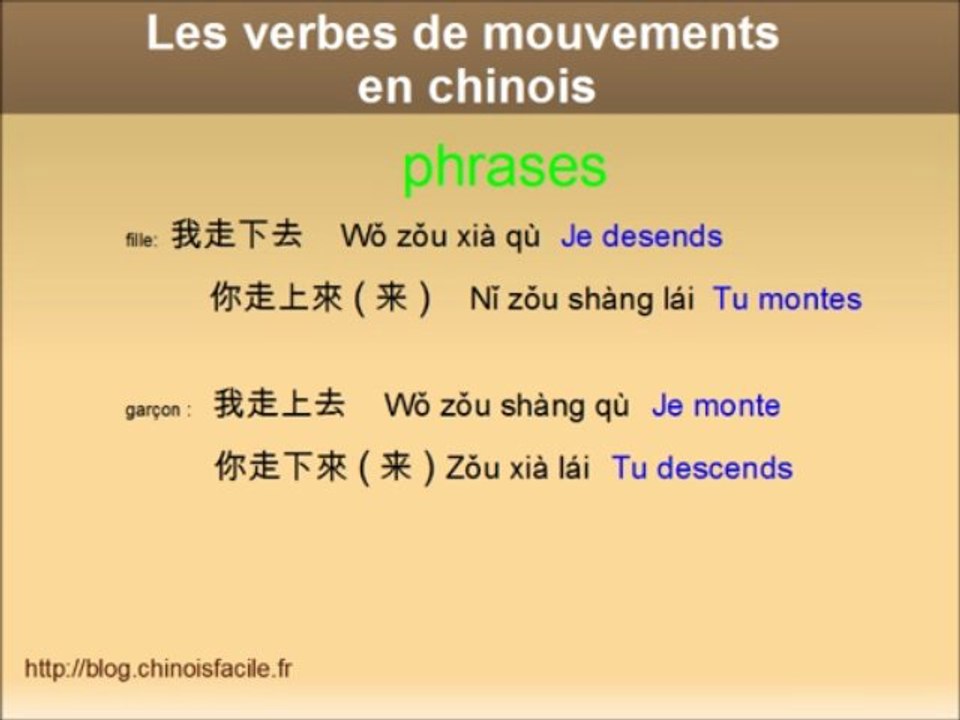 Les verbes de mouvements en chinois

phrases

fille: 我走下去 Wǒ zǒu xià qù Je desends

你走上來（来） Nǐ zǒu shàng lái Tu montes

garçon : 我走上去 Wǒ zǒu shàng qù Je monte

你走下來（来）Zǒu xià lái Tu descends

http://blog.chinoisfacile.fr